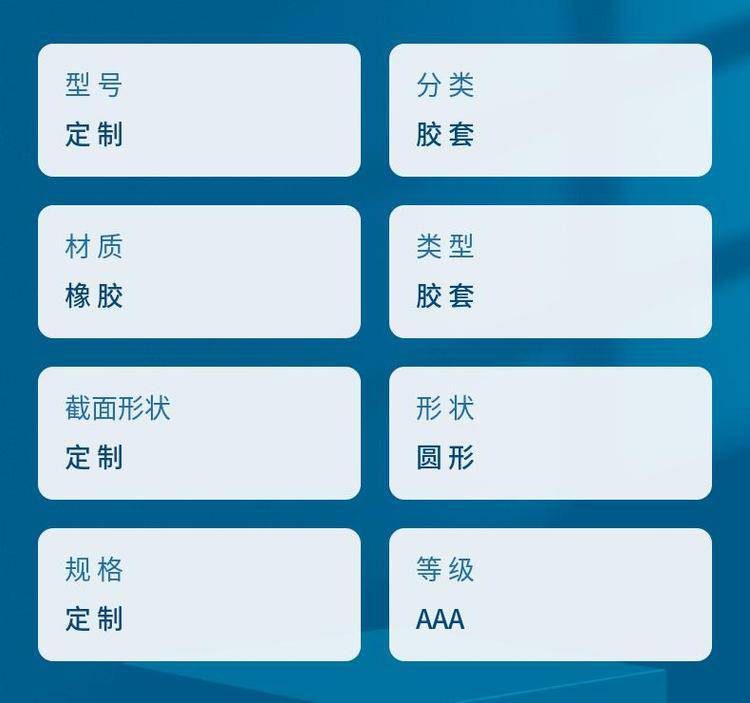 型号
定制

分类
胶套

材质
橡胶

类型
胶套

截面形状
定制

形状
圆形

规格
定制

等级
AAA